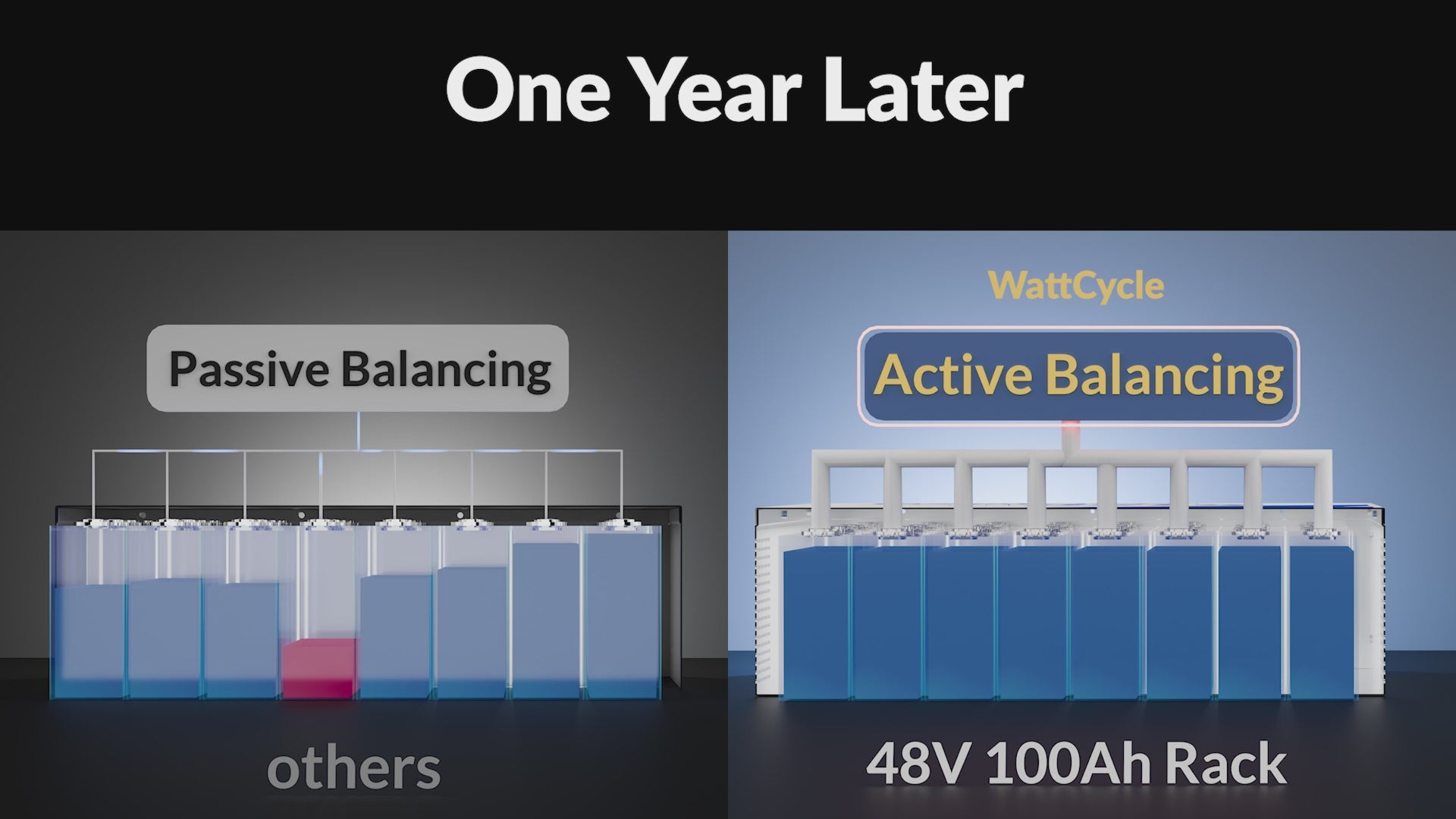 One Year Later

Passive Balancing

others

WattCycle

Active Balancing

48V 100Ah Rack